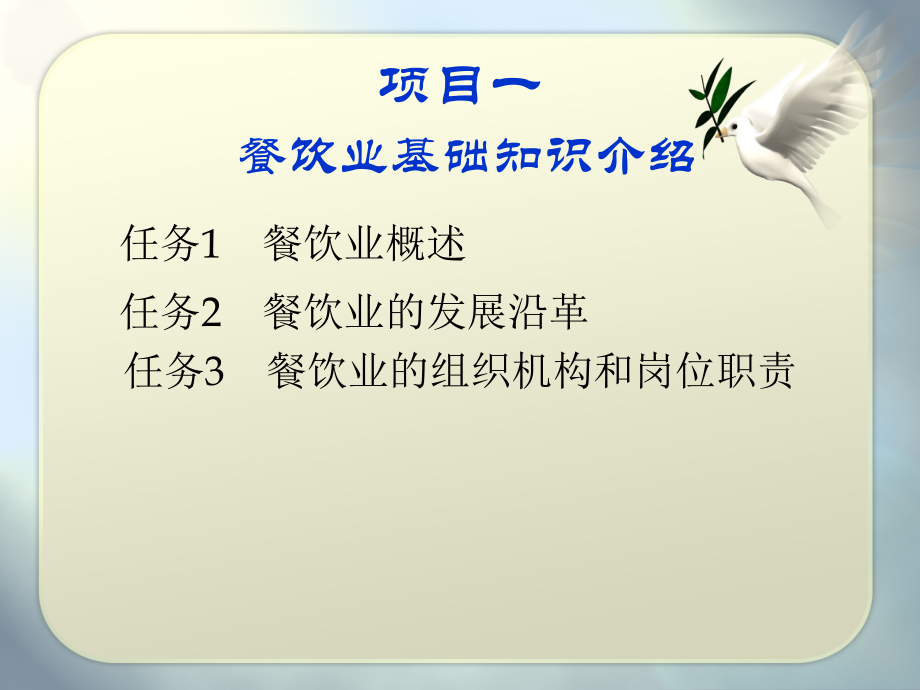 项目一
餐饮业基础知识介绍

任务1　餐饮业概述

任务2　餐饮业的发展沿革

任务3　餐饮业的组织机构和岗位职责